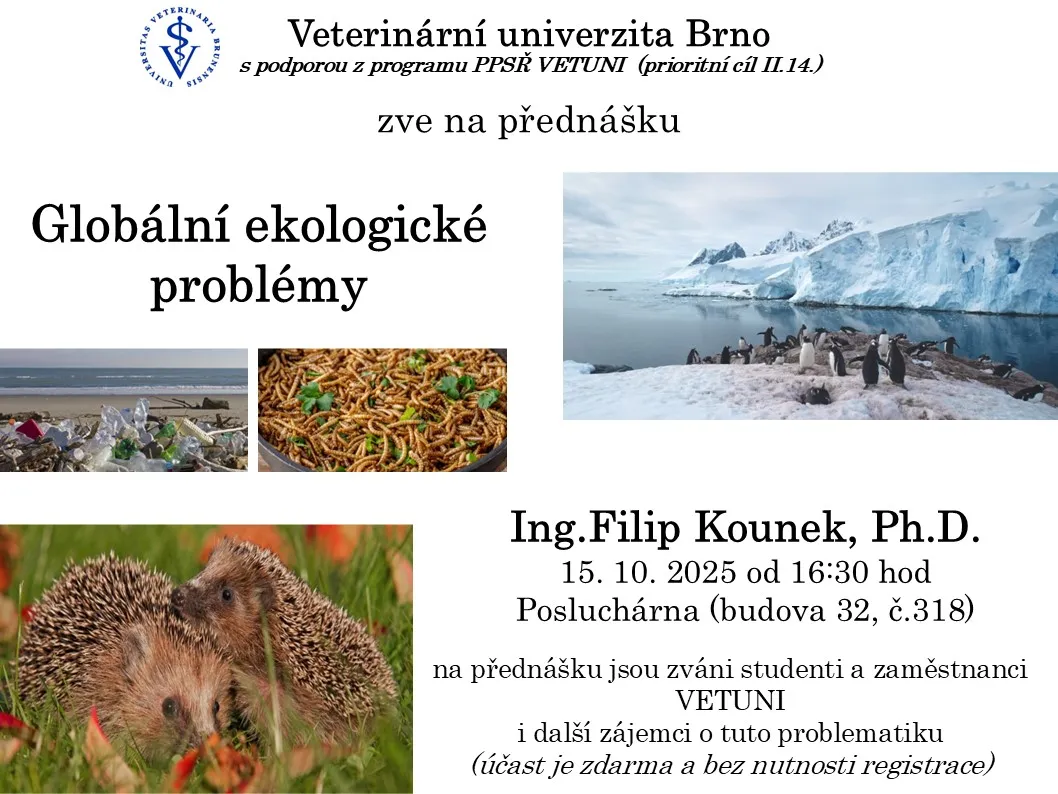 UNIVERSITAS VETERINARIA BRUNENSIS

Veterinární univerzita Brno
s podporou z programu PPSŘ VETUNI (prioritní cíl II.14.)

zve na přednášku

Globální ekologické problémy

Ing.Filip Kounek, Ph.D.
15. 10. 2025 od 16:30 hod
Posluchárna (budova 32, č.318)

na přednášku jsou zváni studenti a zaměstnanci VETUNI
i další zájemci o tuto problematiku
(účast je zdarma a bez nutnosti registrace)